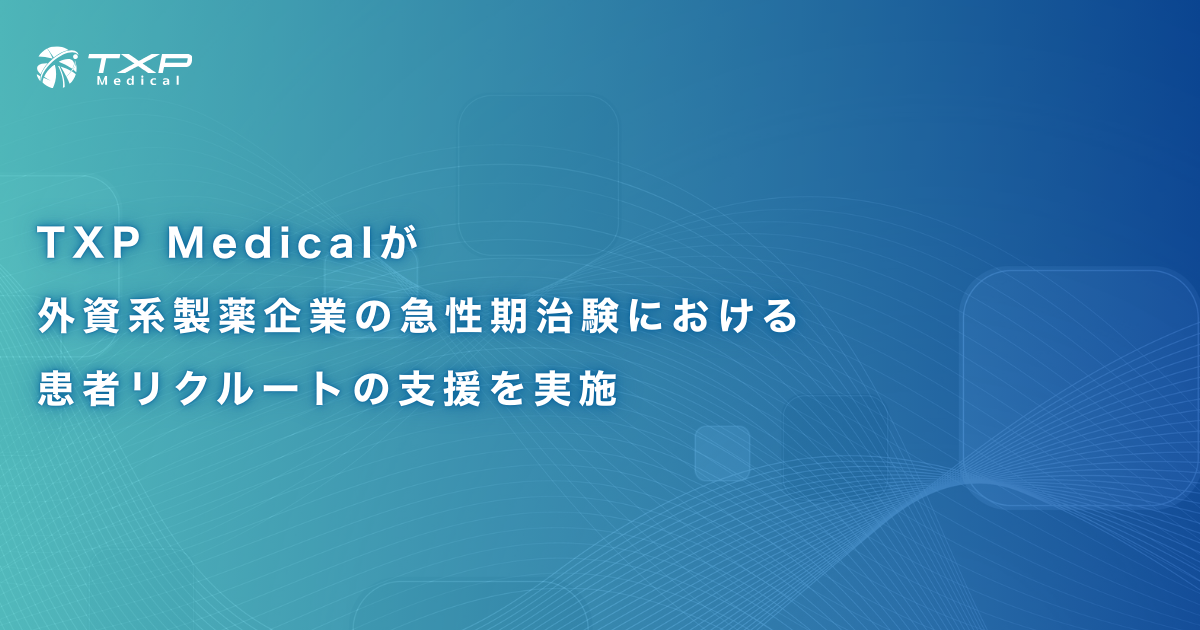 TXP Medical

TXP Medicalが
外資系製薬企業の急性期治験における
患者リクルートの支援を実施